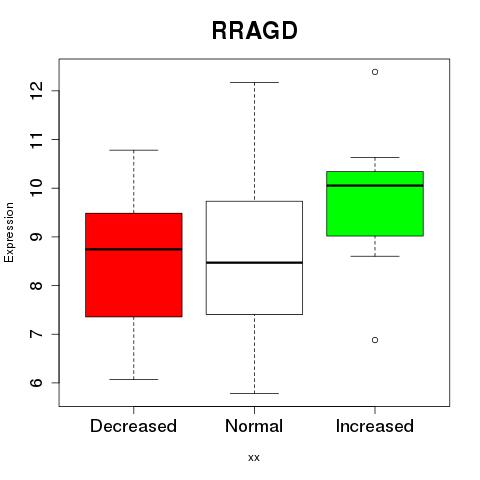 RRAGD

Expression

12
11
10
9
8
7
6

Decreased
Normal
Increased

xx